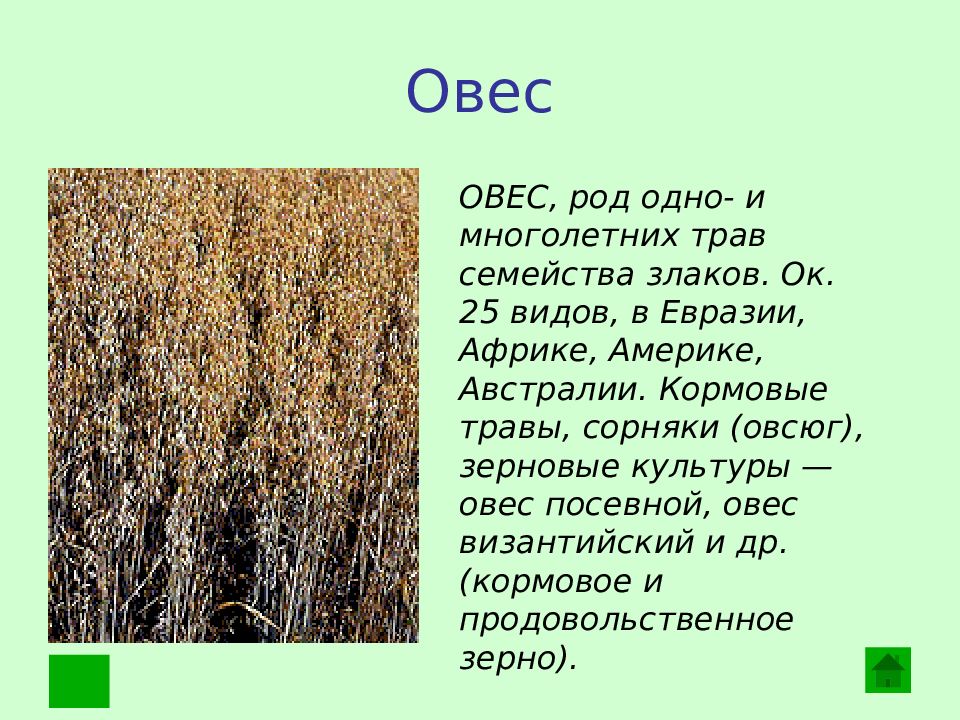 Овес

ОВЕС, род одно- и многолетних трав семейства злаков. Ок. 25 видов, в Евразии, Африке, Америке, Австралии. Кормовые травы, сорняки (овсюг), зерновые культуры — овес посевной, овес византийский и др. (кормовое и продовольственное зерно).